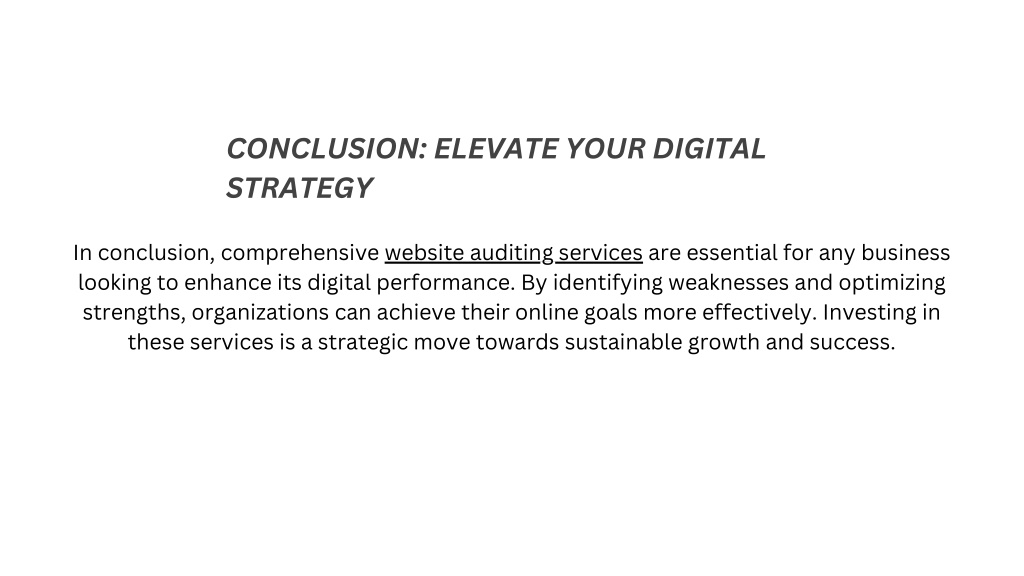 CONCLUSION: ELEVATE YOUR DIGITAL STRATEGY

In conclusion, comprehensive website auditing services are essential for any business looking to enhance its digital performance. By identifying weaknesses and optimizing strengths, organizations can achieve their online goals more effectively. Investing in these services is a strategic move towards sustainable growth and success.